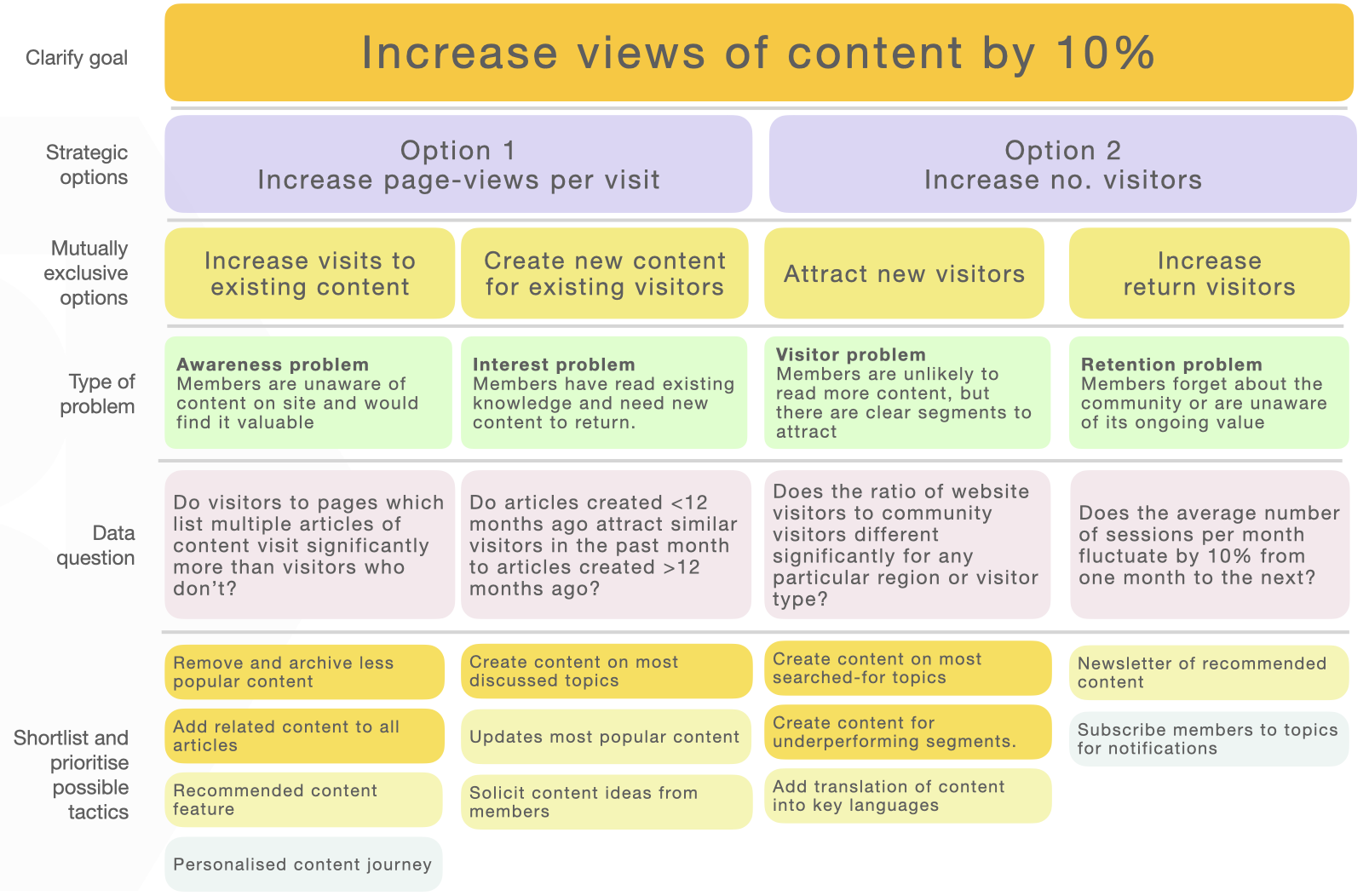 Clarify goal

Increase views of content by 10%

Strategic options

Option 1
Increase page-views per visit

Option 2
Increase no. visitors

Mutually exclusive options

Increase visits to existing content

Create new content for existing visitors

Attract new visitors

Increase return visitors

Type of problem

**Awareness problem**
Members are unaware of content on site and would find it valuable

**Interest problem**
Members have read existing knowledge and need new content to return.

**Visitor problem**
Members are unlikely to read more content, but there are clear segments to attract

**Retention problem**
Members forget about the community or are unaware of its ongoing value

Data question

Do visitors to pages which list multiple articles of content visit significantly more than visitors who don't?

Do articles created <12 months ago attract similar visitors in the past month to articles created >12 months ago?

Does the ratio of website visitors to community visitors different significantly for any particular region or visitor type?

Does the average number of sessions per month fluctuate by 10% from one month to the next?

Shortlist and prioritise possible tactics

Remove and archive less popular content

Add related content to all articles

Recommended content feature

Personalised content journey

Create content on most discussed topics

Updates most popular content

Solicit content ideas from members

Create content on most searched-for topics

Create content for underperforming segments.

Add translation of content into key languages

Newsletter of recommended content

Subscribe members to topics for notifications